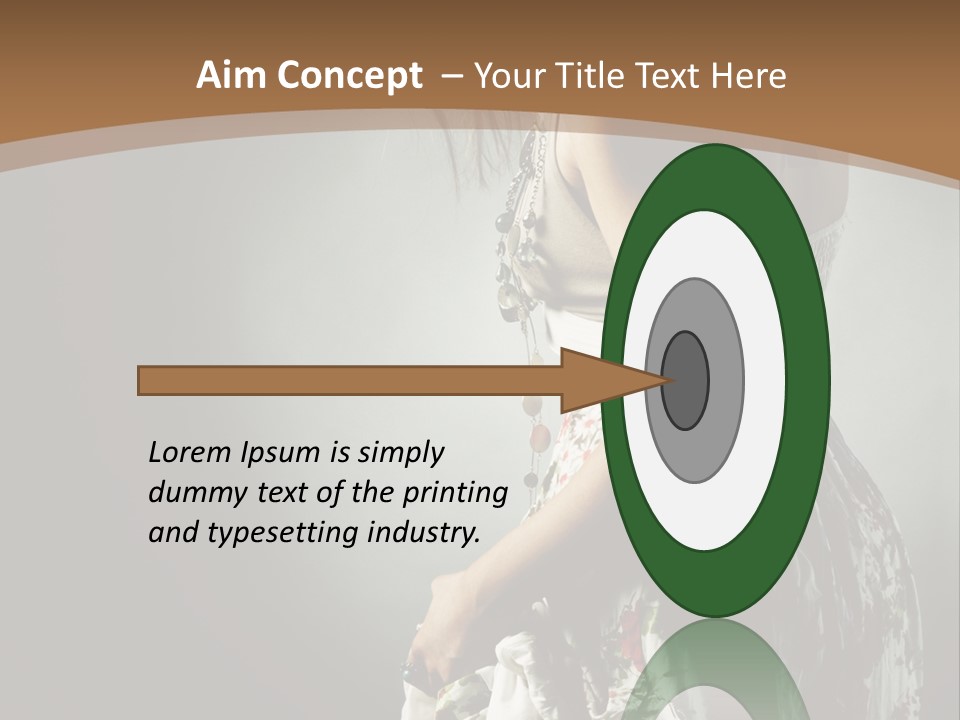 Aim Concept – Your Title Text Here

Lorem Ipsum is simply dummy text of the printing and typesetting industry.